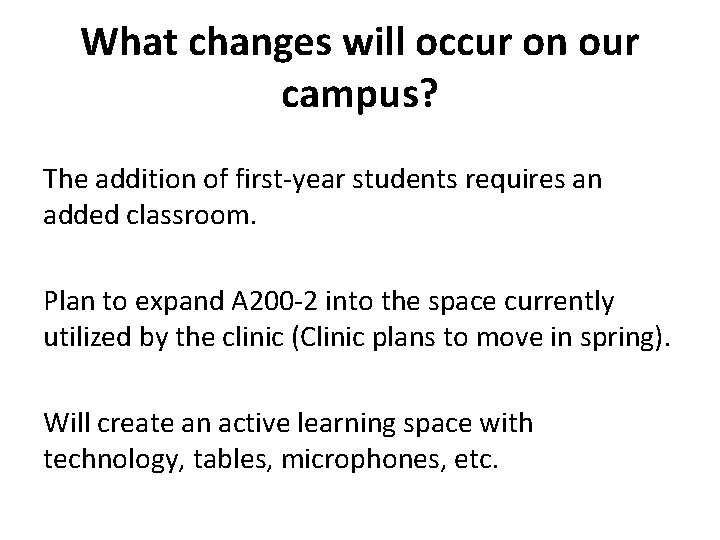 What changes will occur on our campus?

The addition of first-year students requires an added classroom.

Plan to expand A200-2 into the space currently utilized by the clinic (Clinic plans to move in spring).

Will create an active learning space with technology, tables, microphones, etc.